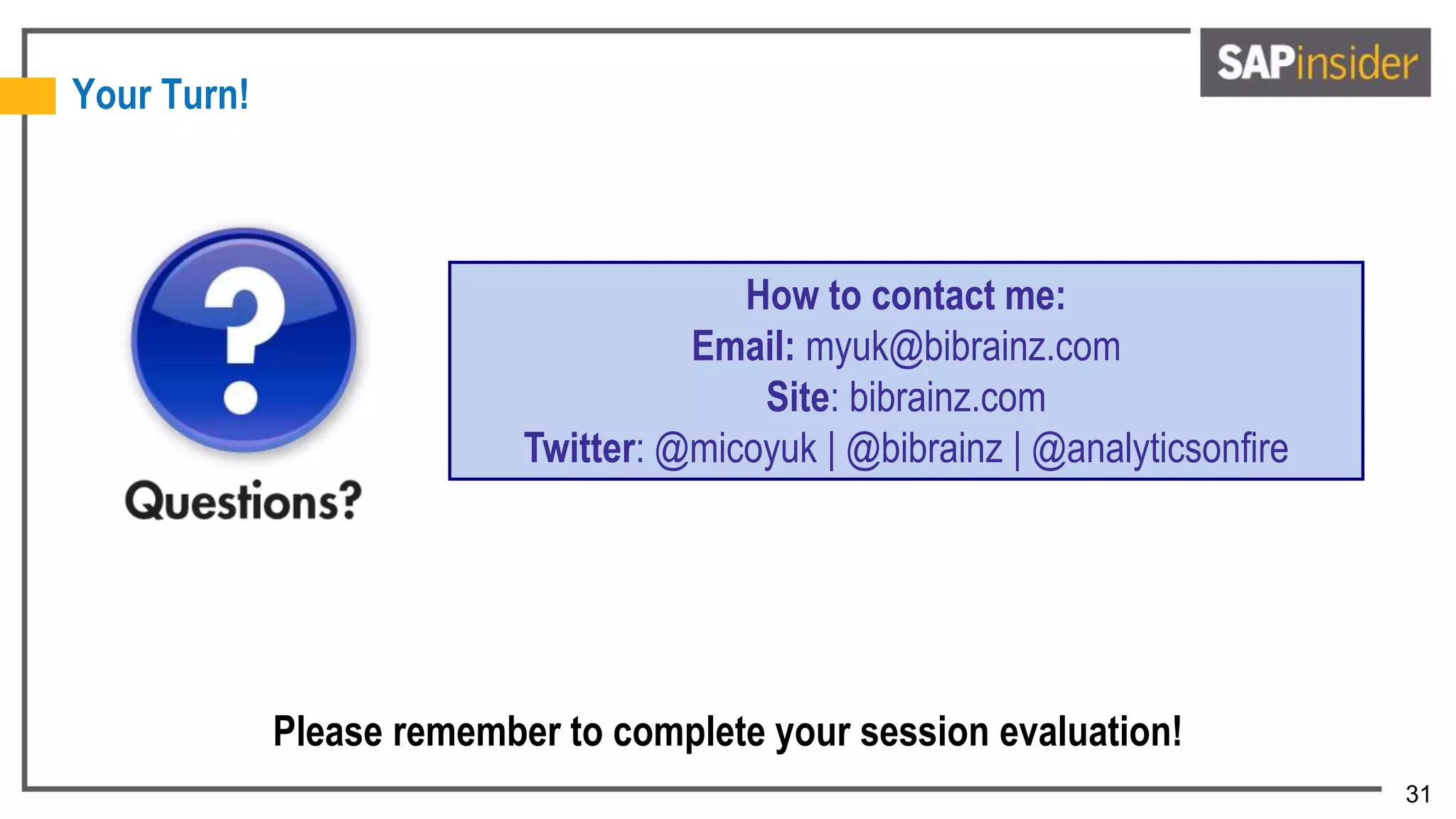 Your Turn!

SAPinsider

?

Questions?

How to contact me:
Email: myuk@bibrainz.com
Site: bibrainz.com
Twitter: @micoyuk | @bibrainz | @analyticsonfire

Please remember to complete your session evaluation!

31